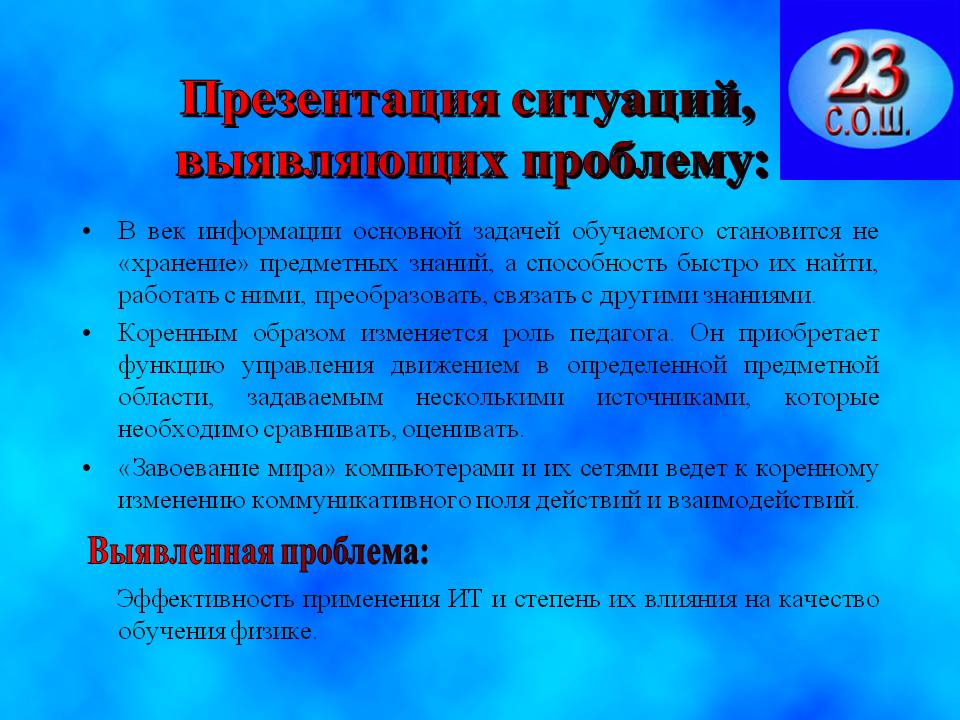 23
С.О.Ш.

Презентация ситуаций, выявляющих проблему:

• В век информации основной задачей обучаемого становится не «хранение» предметных знаний, а способность быстро их найти, работать с ними, преобразовать, связать с другими знаниями.
• Коренным образом изменяется роль педагога. Он приобретает функцию управления движением в определенной предметной области, задаваемым несколькими источниками, которые необходимо сравнивать, оценивать.
• «Завоевание мира» компьютерами и их сетями ведет к коренному изменению коммуникативного поля действий и взаимодействий.

Выявленная проблема:

Эффективность применения ИТ и степень их влияния на качество обучения физике.